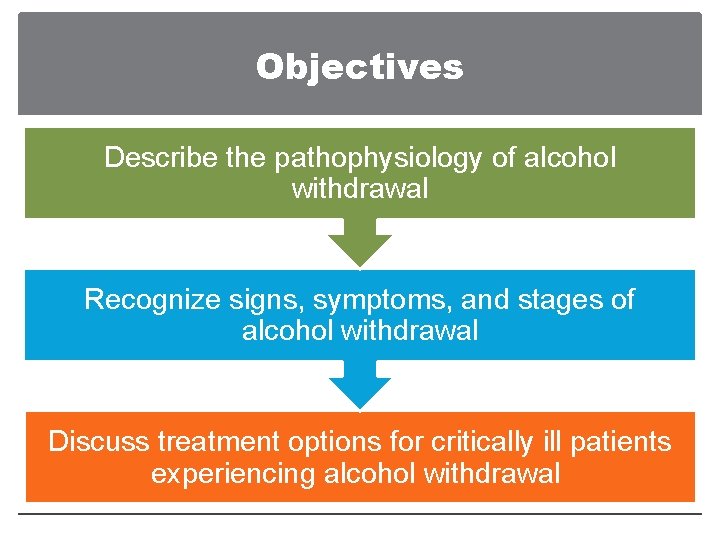 Objectives

Describe the pathophysiology of alcohol withdrawal

Recognize signs, symptoms, and stages of alcohol withdrawal

Discuss treatment options for critically ill patients experiencing alcohol withdrawal